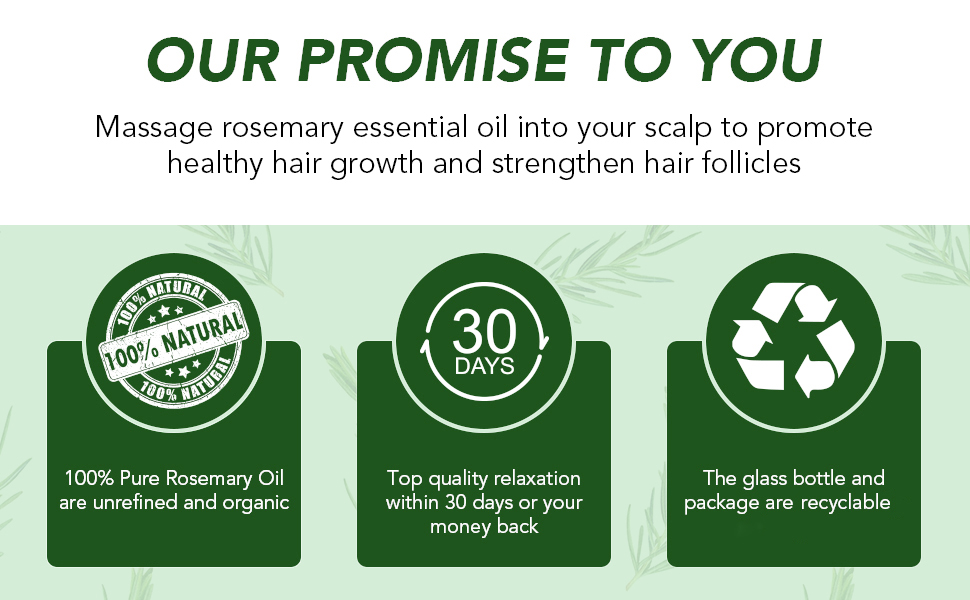 OUR PROMISE TO YOU

Massage rosemary essential oil into your scalp to promote healthy hair growth and strengthen hair follicles

100% NATURAL
100% NATURAL
100% NATURAL

100% Pure Rosemary Oil are unrefined and organic

30
DAYS

Top quality relaxation within 30 days or your money back

The glass bottle and package are recyclable